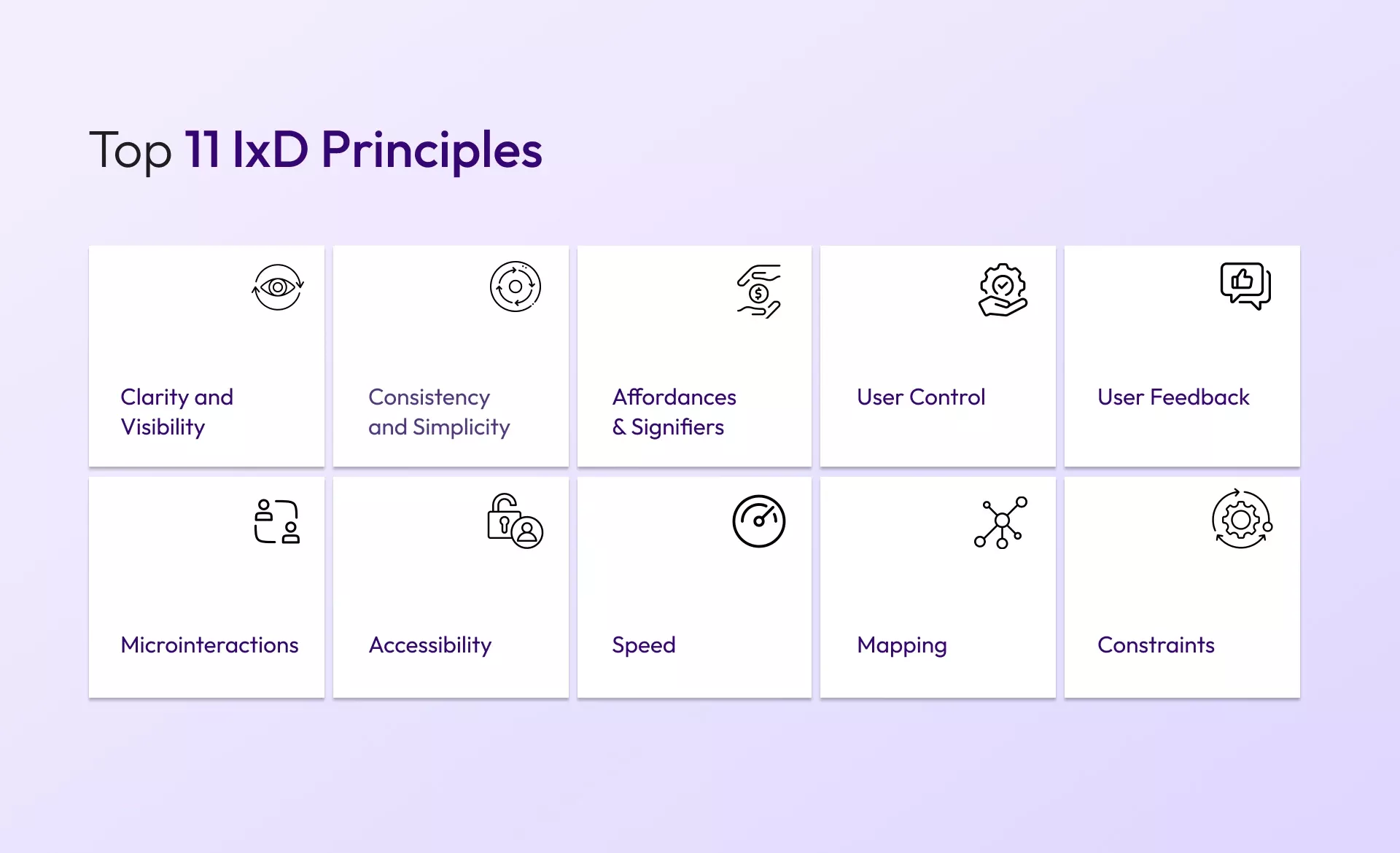 Top 11 IxD Principles

Clarity and Visibility

Consistency and Simplicity

Affordances & Signifiers

User Control

User Feedback

Microinteractions

Accessibility

Speed

Mapping

Constraints